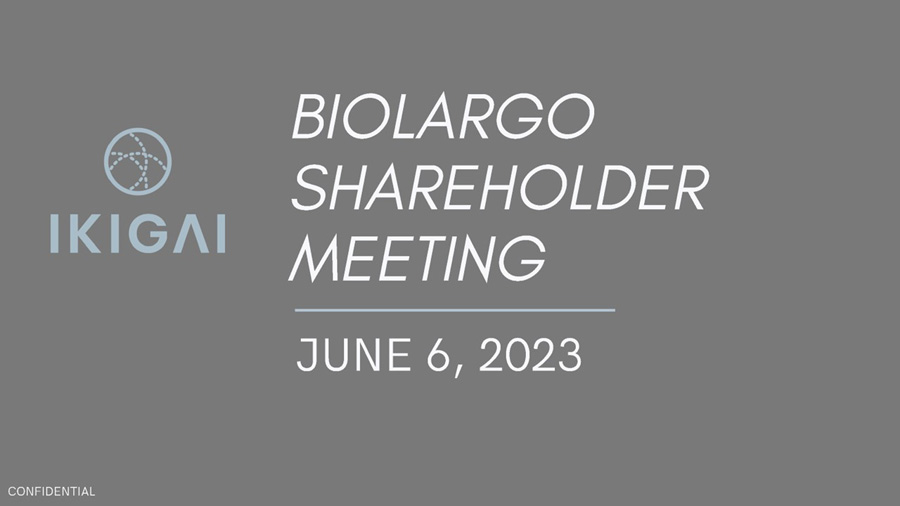 IKIGAI

BIOLARGO SHAREHOLDER MEETING

JUNE 6, 2023

CONFIDENTIAL